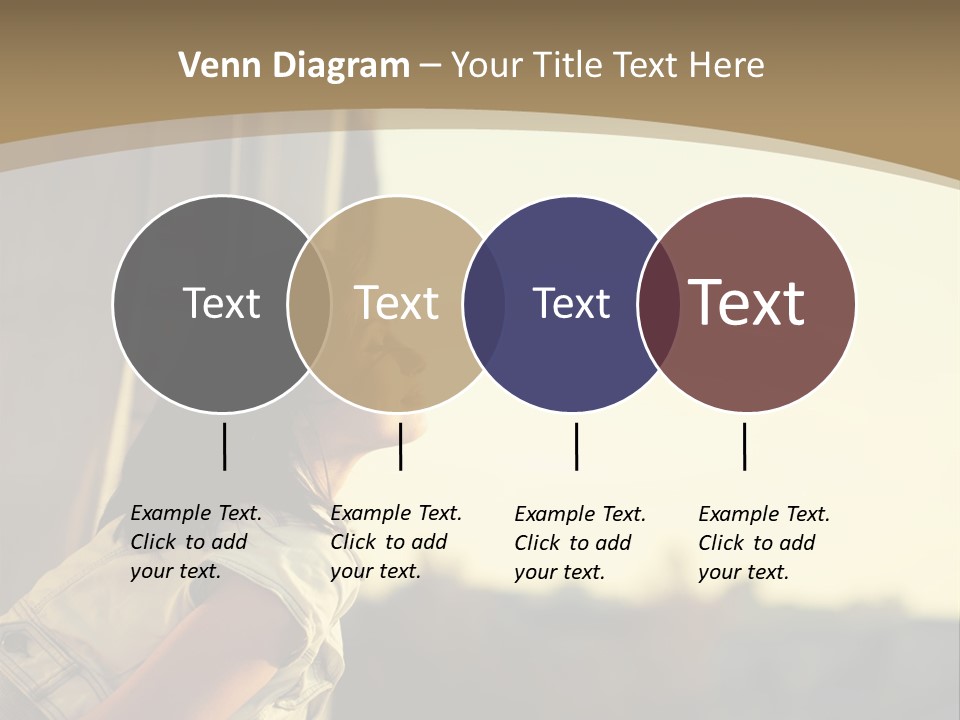 Venn Diagram – Your Title Text Here

Text

Text

Text

Text

Example Text. Click to add your text.

Example Text. Click to add your text.

Example Text. Click to add your text.

Example Text. Click to add your text.